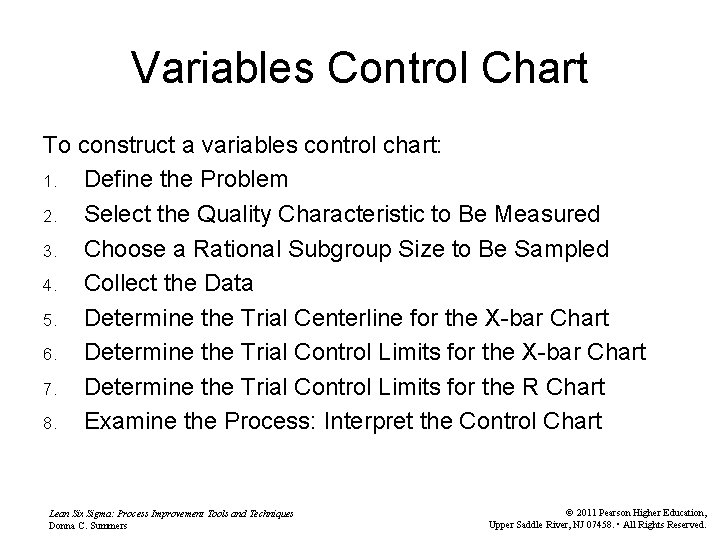 Variables Control Chart

To construct a variables control chart:

1. Define the Problem
2. Select the Quality Characteristic to Be Measured
3. Choose a Rational Subgroup Size to Be Sampled
4. Collect the Data
5. Determine the Trial Centerline for the X-bar Chart
6. Determine the Trial Control Limits for the X-bar Chart
7. Determine the Trial Control Limits for the R Chart
8. Examine the Process: Interpret the Control Chart

Lean Six Sigma: Process Improvement Tools and Techniques
Donna C. Summers

© 2011 Pearson Higher Education,
Upper Saddle River, NJ 07458. • All Rights Reserved.